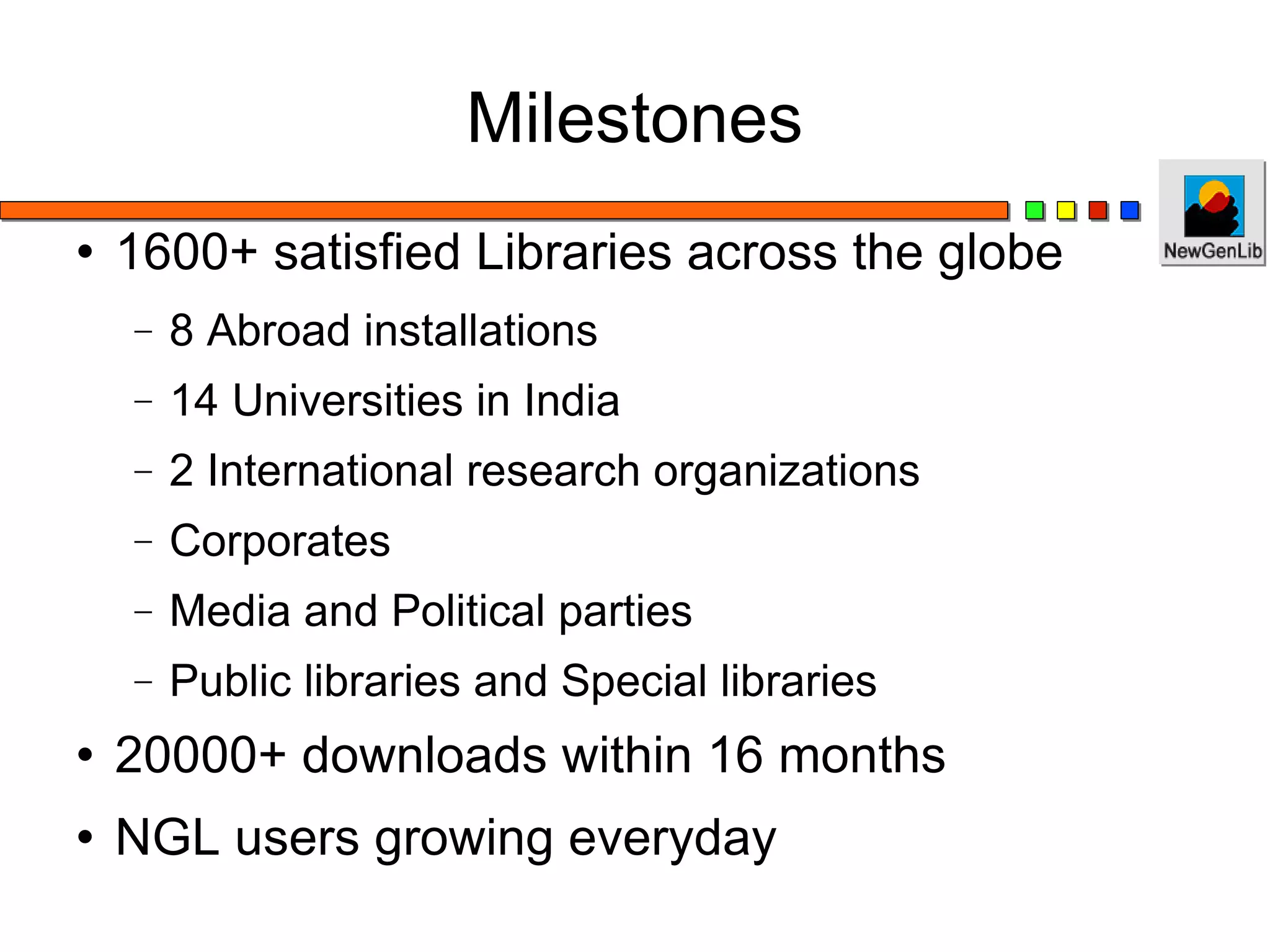 Milestones

NewGenLib

• 1600+ satisfied Libraries across the globe
  – 8 Abroad installations
  – 14 Universities in India
  – 2 International research organizations
  – Corporates
  – Media and Political parties
  – Public libraries and Special libraries
• 20000+ downloads within 16 months
• NGL users growing everyday